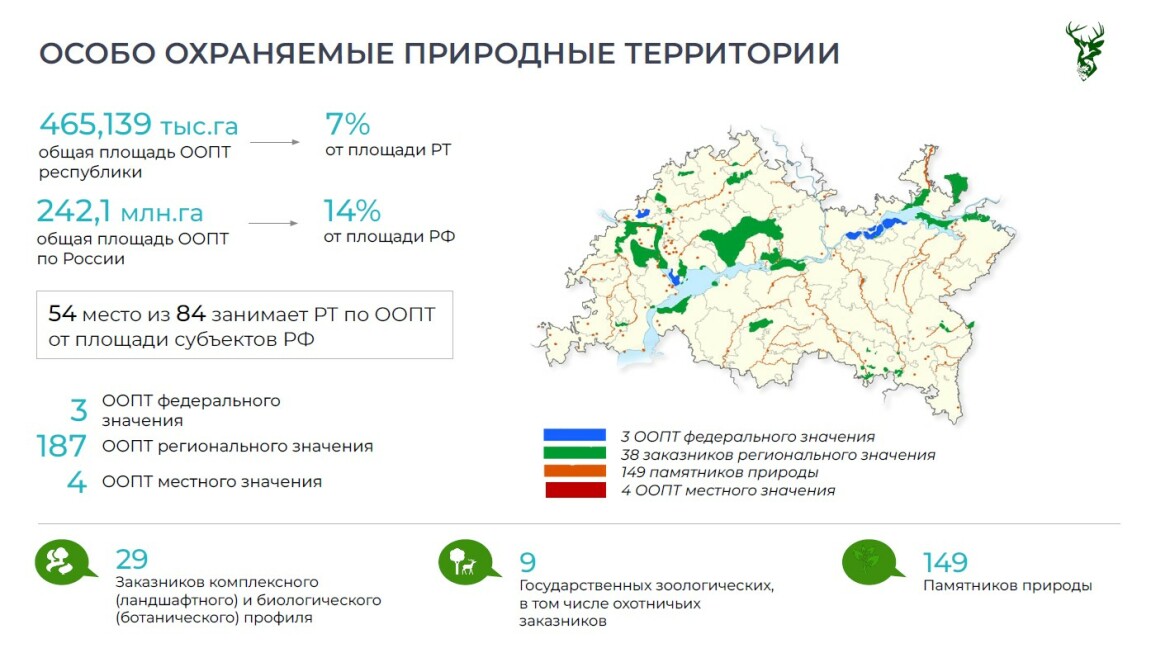 ОСОБО ОХРАНЯЕМЫЕ ПРИРОДНЫЕ ТЕРРИТОРИИ

465,139 тыс.га
общая площадь ООПТ республики

7%
от площади РТ

242,1 млн.га
общая площадь ООПТ по России

14%
от площади РФ

54 место из 84 занимает РТ по ООПТ от площади субъектов РФ

3 ООПТ федерального значения
187 ООПТ регионального значения
4 ООПТ местного значения

3 ООПТ федерального значения
38 заказников регионального значения
149 памятников природы
4 ООПТ местного значения

29
Заказников комплексного (ландшафтного) и биологического (ботанического) профиля

9
Государственных зоологических, в том числе охотничьих заказников

149
Памятников природы